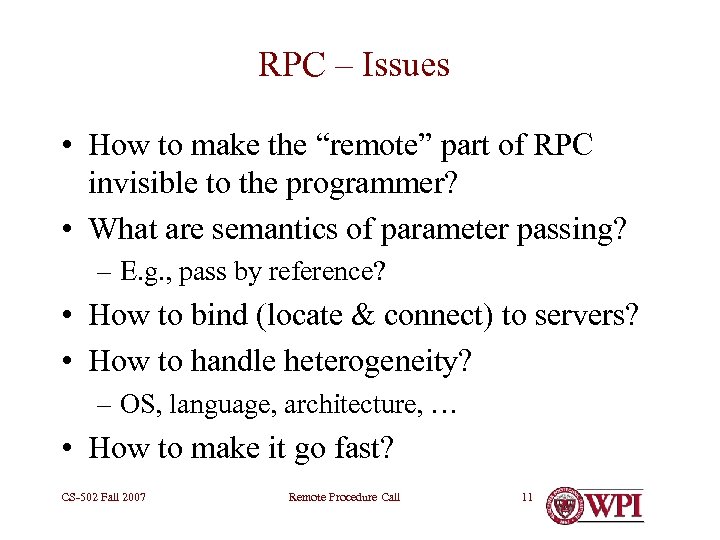 RPC – Issues

• How to make the “remote” part of RPC invisible to the programmer?

• What are semantics of parameter passing?

– E.g., pass by reference?

• How to bind (locate & connect) to servers?

• How to handle heterogeneity?

– OS, language, architecture, …

• How to make it go fast?

CS-502 Fall 2007

Remote Procedure Call

11

WPI